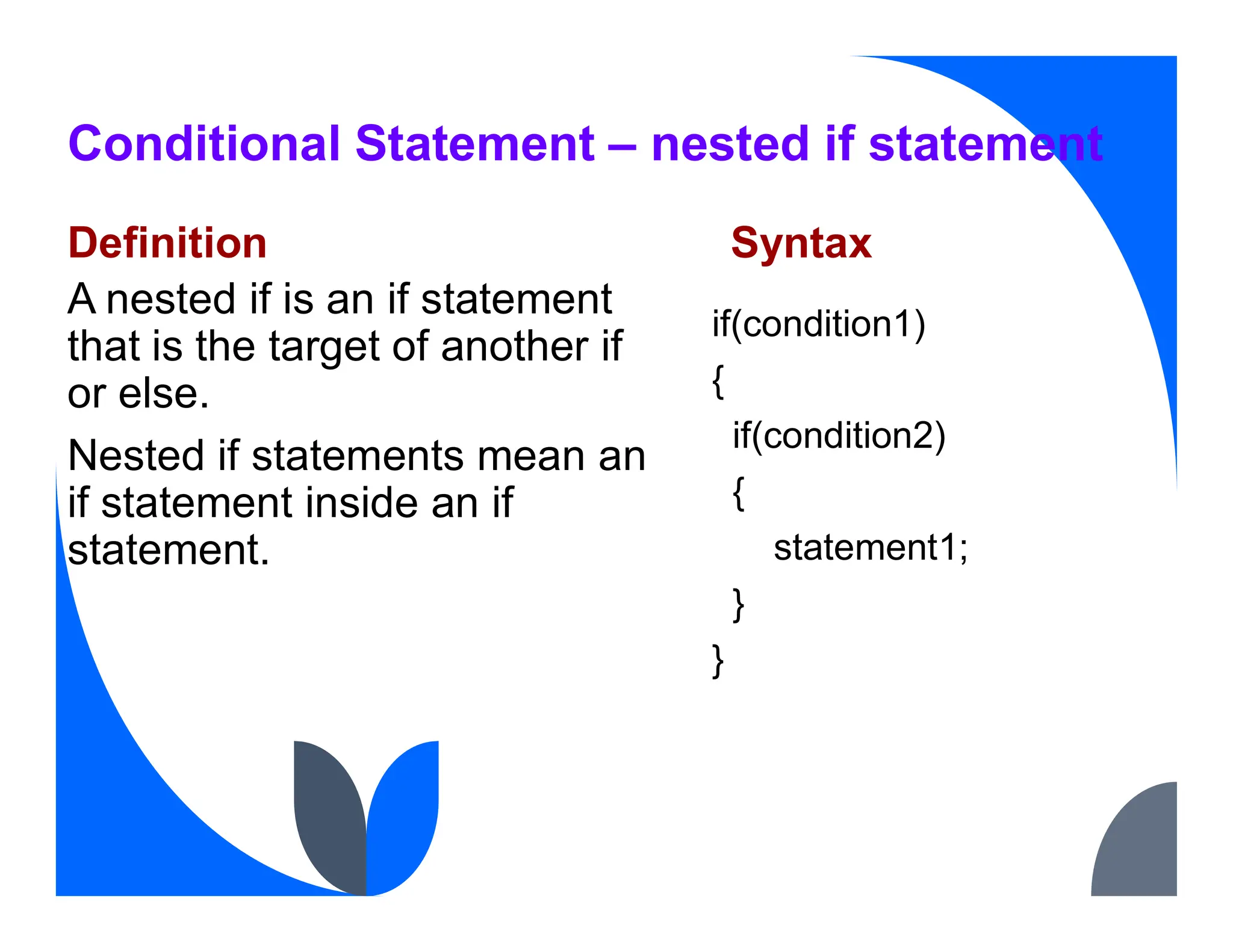 Conditional Statement – nested if statement

Definition

A nested if is an if statement that is the target of another if or else.

Nested if statements mean an if statement inside an if statement.

Syntax

if(condition1)
{
if(condition2)
{
statement1;
}
}